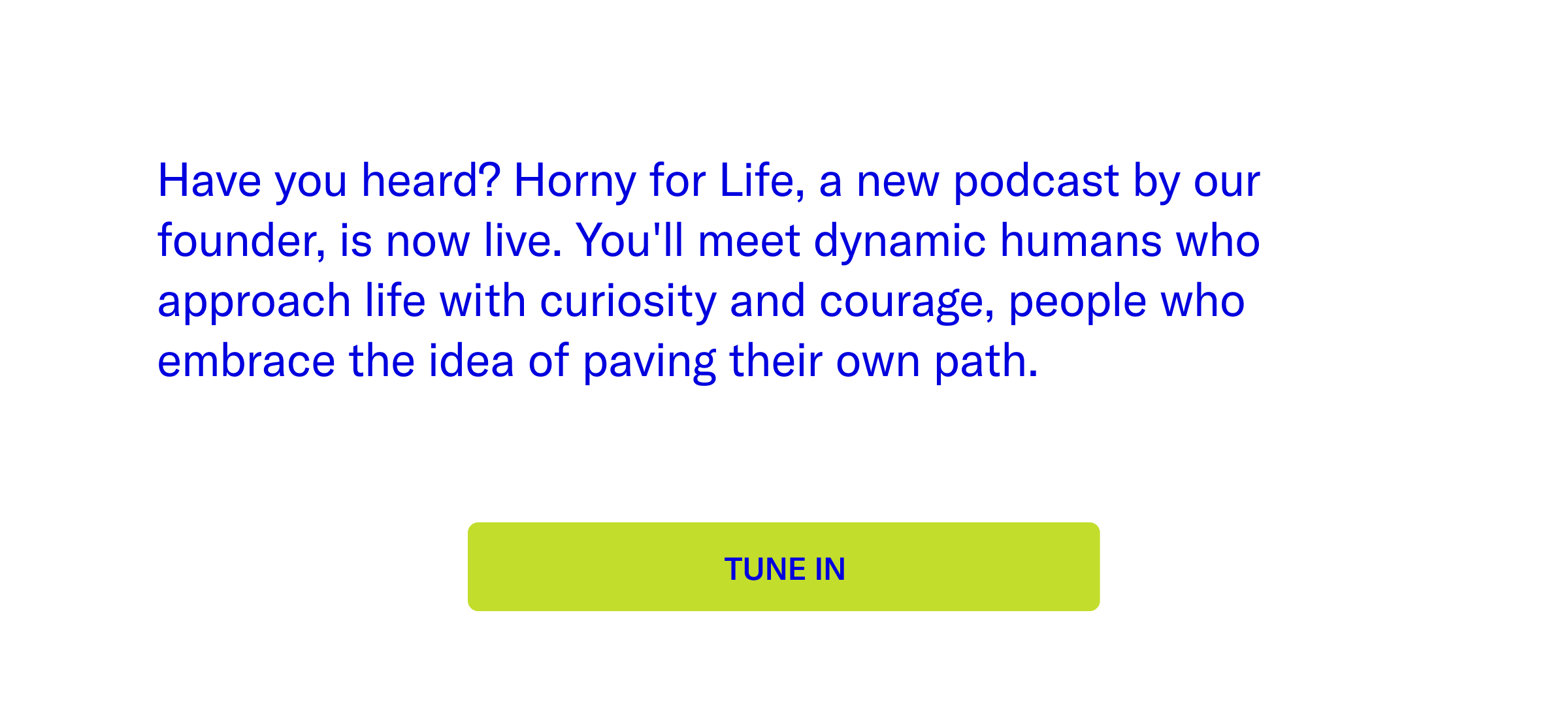 Have you heard? Horny for Life, a new podcast by our founder, is now live. You'll meet dynamic humans who approach life with curiosity and courage, people who embrace the idea of paving their own path.

TUNE IN